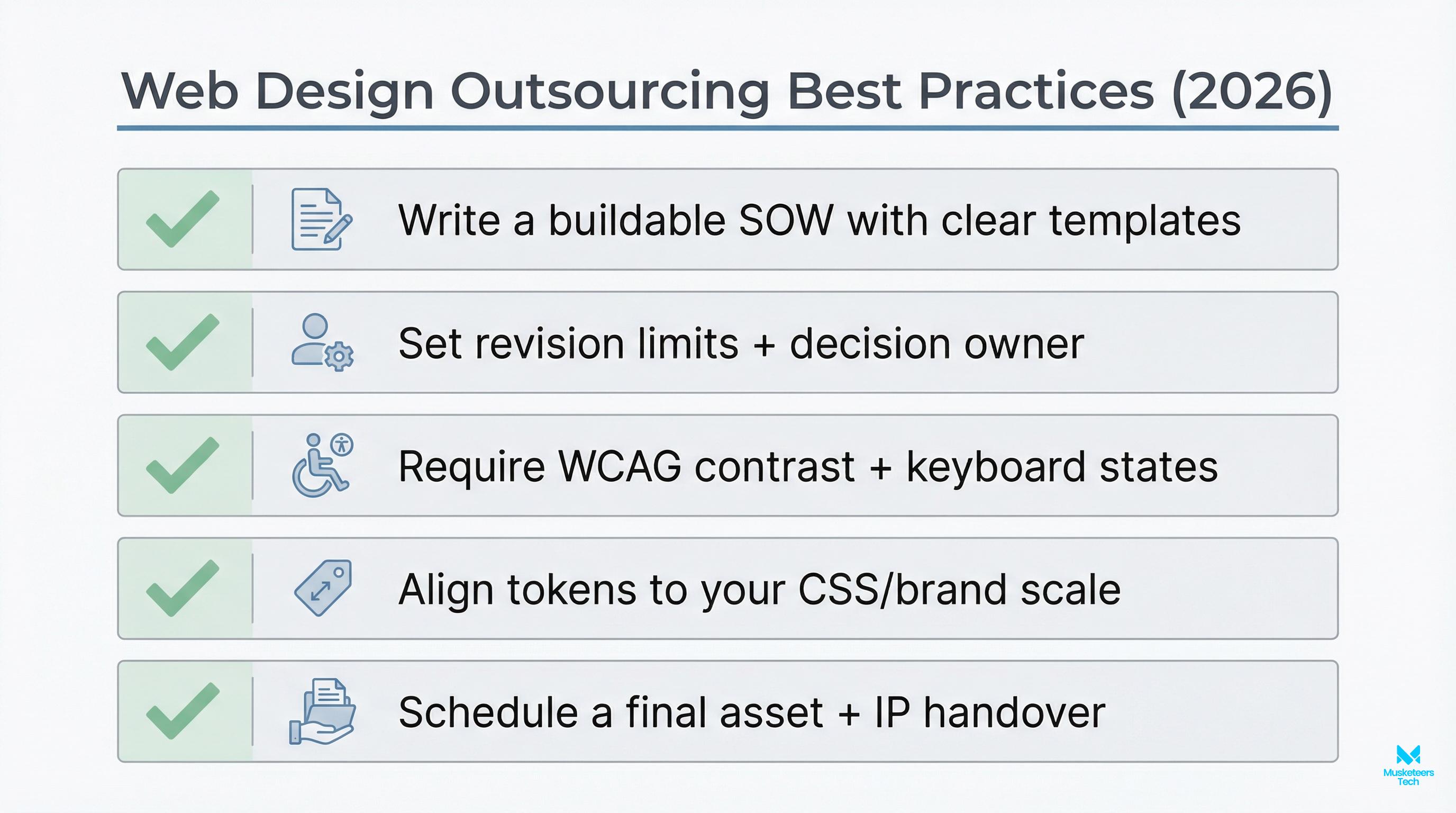 Web Design Outsourcing Best Practices (2026)

Write a buildable SOW with clear templates

Set revision limits + decision owner

Require WCAG contrast + keyboard states

Align tokens to your CSS/brand scale

Schedule a final asset + IP handover

Musketeers Tech